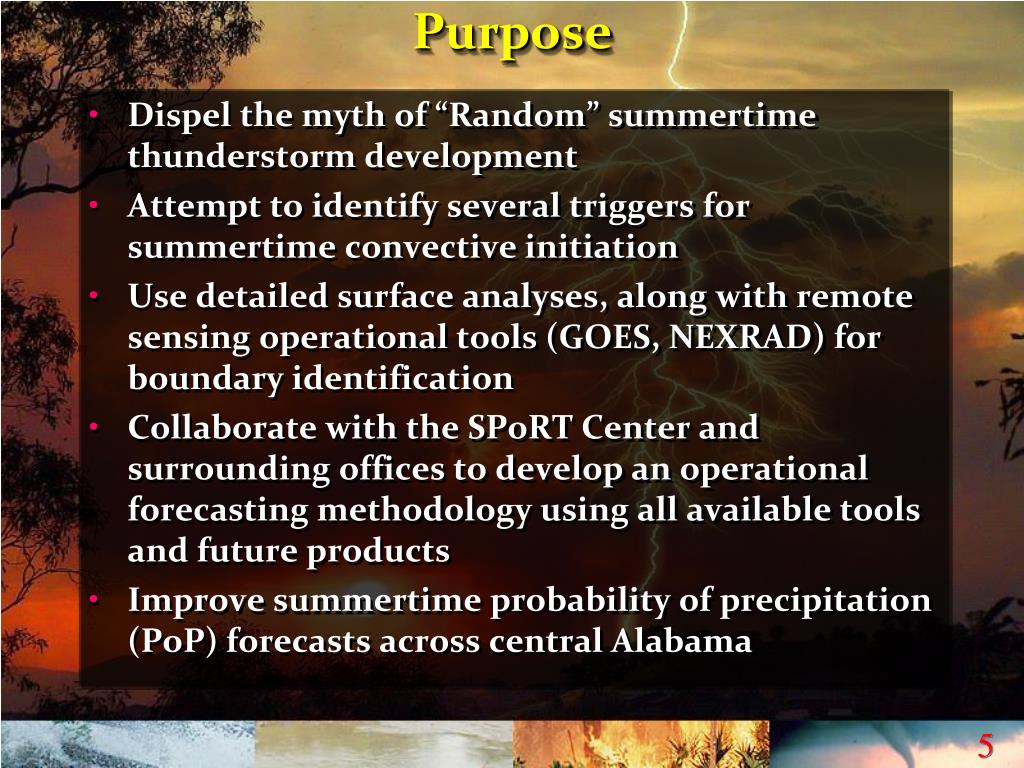 Purpose

• Dispel the myth of “Random” summertime thunderstorm development
• Attempt to identify several triggers for summertime convective initiation
• Use detailed surface analyses, along with remote sensing operational tools (GOES, NEXRAD) for boundary identification
• Collaborate with the SPoRT Center and surrounding offices to develop an operational forecasting methodology using all available tools and future products
• Improve summertime probability of precipitation (PoP) forecasts across central Alabama

5